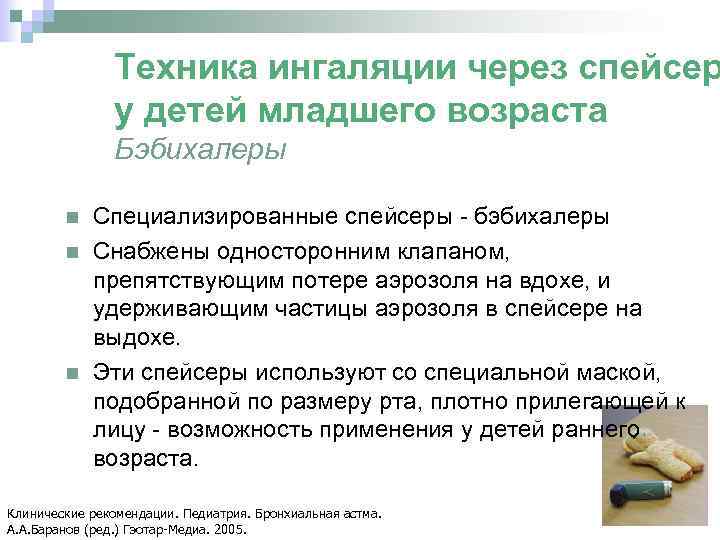 Техника ингаляции через спейсер у детей младшего возраста
Бэбихалеры

Специализированные спейсеры - бэбихалеры

Снабжены односторонним клапаном, препятствующим потере аэрозоля на вдохе, и удерживающим частицы аэрозоля в спейсере на выдохе.

Эти спейсеры используют со специальной маской, подобранной по размеру рта, плотно прилегающей к лицу - возможность применения у детей раннего возраста.

Клинические рекомендации. Педиатрия. Бронхиальная астма. А.А.Баранов (ред.) Гэотар-Медиа. 2005.